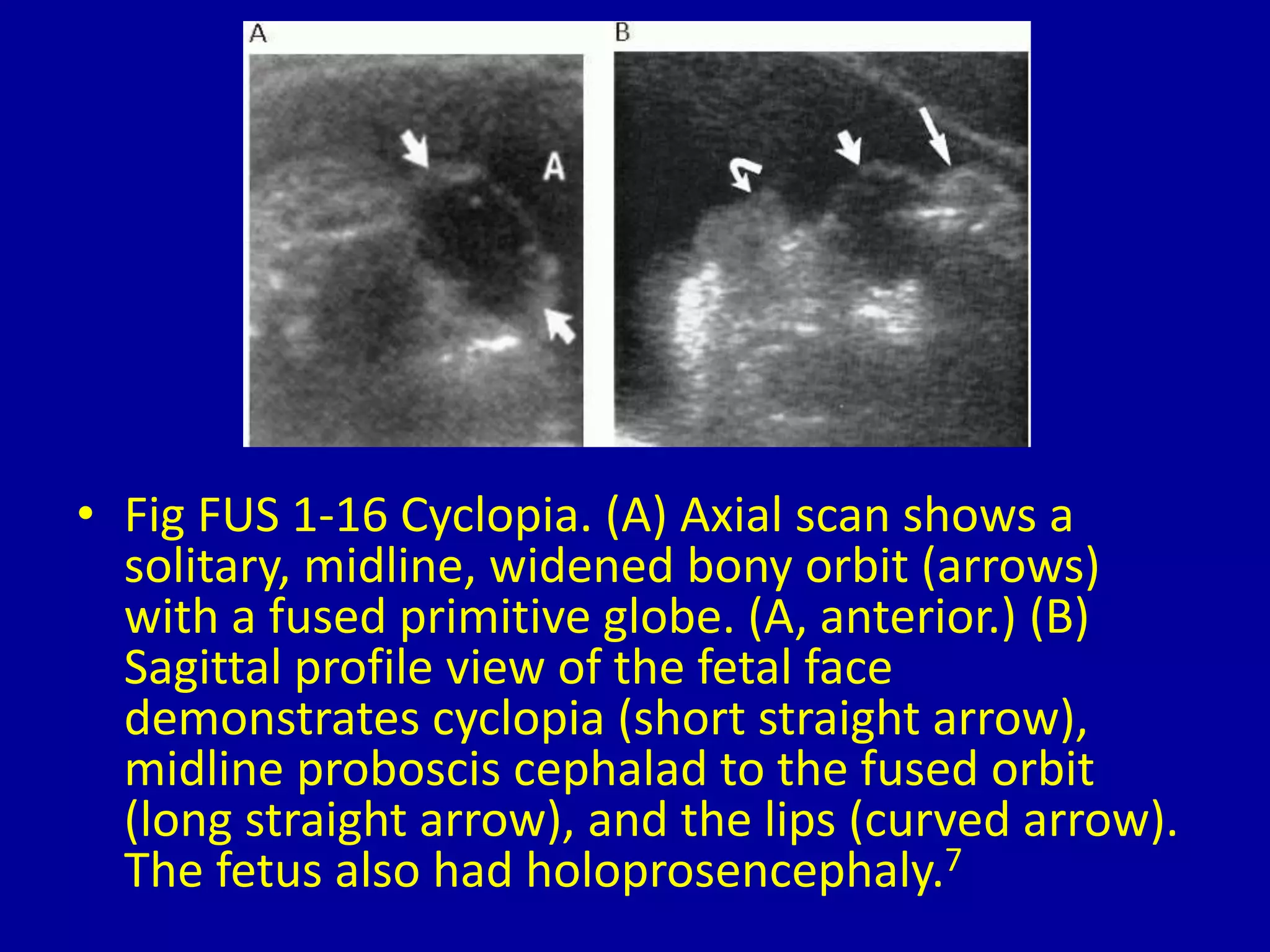 A

A

B

• Fig FUS 1-16 Cyclopia. (A) Axial scan shows a solitary, midline, widened bony orbit (arrows) with a fused primitive globe. (A, anterior.) (B) Sagittal profile view of the fetal face demonstrates cyclopia (short straight arrow), midline proboscis cephalad to the fused orbit (long straight arrow), and the lips (curved arrow). The fetus also had holoprosencephaly.$^7$